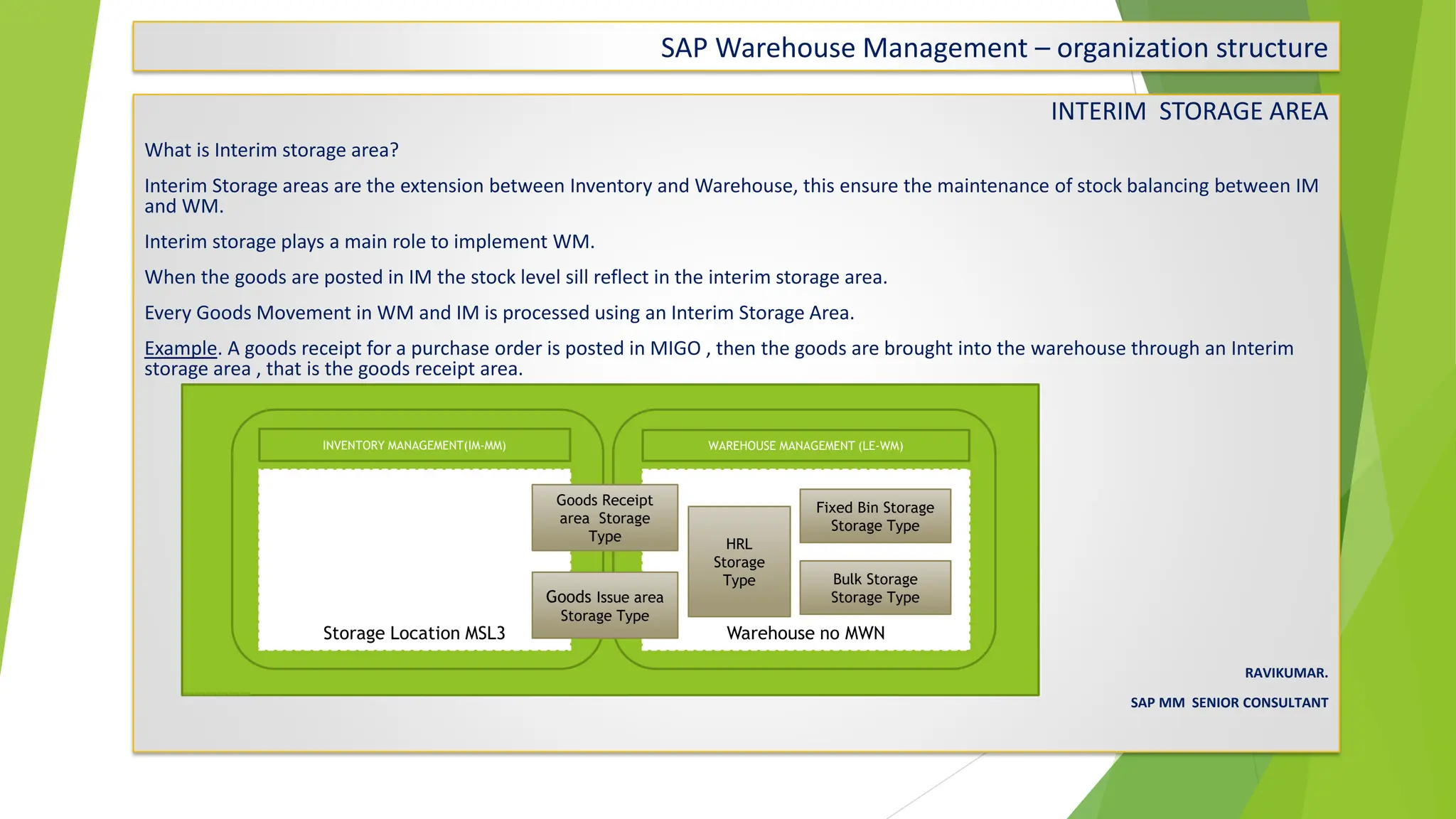 SAP Warehouse Management – organization structure

INTERIM STORAGE AREA

What is Interim storage area?

Interim Storage areas are the extension between Inventory and Warehouse, this ensure the maintenance of stock balancing between IM and WM.

Interim storage plays a main role to implement WM.

When the goods are posted in IM the stock level sill reflect in the interim storage area.

Every Goods Movement in WM and IM is processed using an Interim Storage Area.

Example. A goods receipt for a purchase order is posted in MIGO , then the goods are brought into the warehouse through an Interim storage area , that is the goods receipt area.

INVENTORY MANAGEMENT(IM-MM)

WAREHOUSE MANAGEMENT (LE-WM)

Goods Receipt area Storage Type

Goods Issue area Storage Type

HRL Storage Type

Fixed Bin Storage Storage Type

Bulk Storage Storage Type

Storage Location MSL3

Warehouse no MWN

RAVIKUMAR.

SAP MM SENIOR CONSULTANT